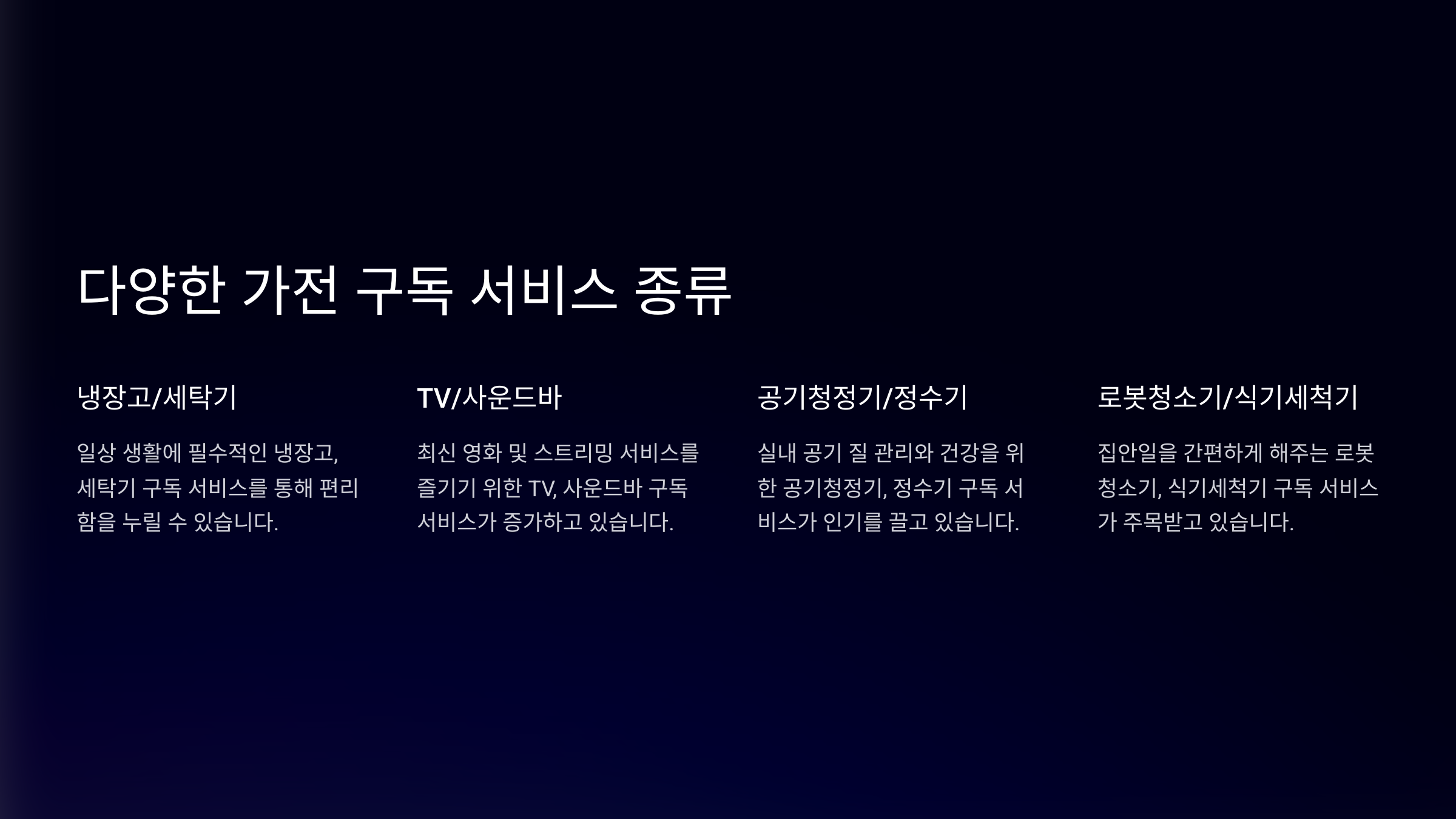 다양한 가전 구독 서비스 종류

냉장고/세탁기

일상 생활에 필수적인 냉장고, 세탁기 구독 서비스를 통해 편리함을 누릴 수 있습니다.

TV/사운드바

최신 영화 및 스트리밍 서비스를 즐기기 위한 TV, 사운드바 구독 서비스가 증가하고 있습니다.

공기청정기/정수기

실내 공기 질 관리와 건강을 위한 공기청정기, 정수기 구독 서비스가 인기를 끌고 있습니다.

로봇청소기/식기세척기

집안일을 간편하게 해주는 로봇청소기, 식기세척기 구독 서비스가 주목받고 있습니다.